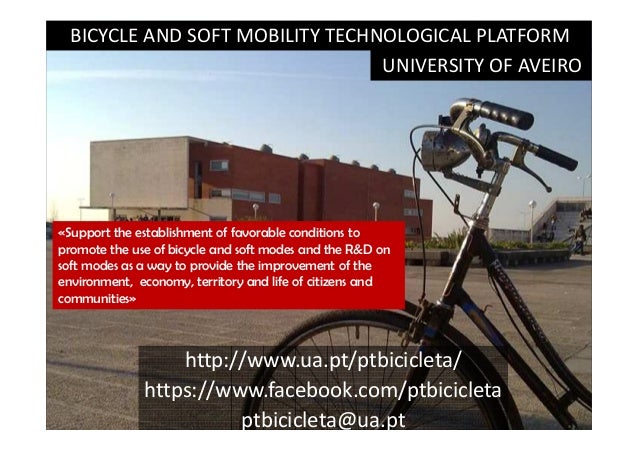 BICYCLE AND SOFT MOBILITY TECHNOLOGICAL PLATFORM
UNIVERSITY OF AVEIRO

«Support the establishment of favorable conditions to promote the use of bicycle and soft modes and the R&D on soft modes as a way to provide the improvement of the environment, economy, territory and life of citizens and communities»

http://www.ua.pt/ptbicicleta/
https://www.facebook.com/ptbicicleta
ptbicicleta@ua.pt